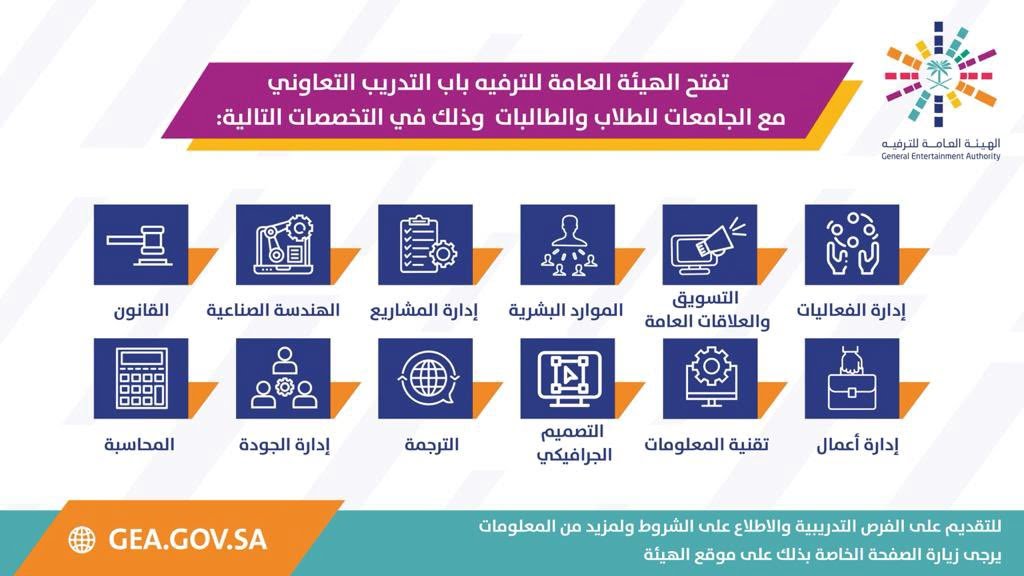 الهيئة العامة للترفيه
General Entertainment Authority

تفتح الهيئة العامة للترفيه باب التدريب التعاوني مع الجامعات للطلاب والطالبات وذلك في التخصصات التالية:

إدارة الفعاليات

التسويق والعلاقات العامة

الموارد البشرية

إدارة المشاريع

الهندسة الصناعية

القانون

إدارة أعمال

تقنية المعلومات

التصميم الجرافيكي

الترجمة

إدارة الجودة

المحاسبة

للتقديم على الفرص التدريبية والاطلاع على الشروط ولمزيد من المعلومات يرجى زيارة الصفحة الخاصة بذلك على موقع الهيئة

GEA.GOV.SA